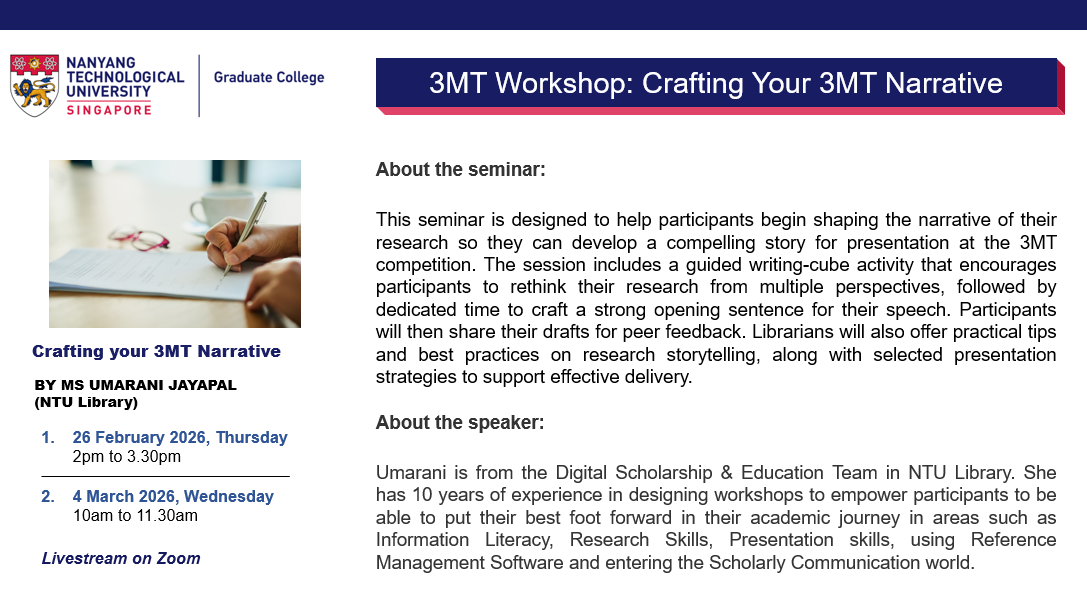 NANYANG TECHNOLOGICAL UNIVERSITY SINGAPORE

Graduate College

3MT Workshop: Crafting Your 3MT Narrative

Crafting your 3MT Narrative

BY MS UMARANI JAYAPAL
(NTU Library)

1. 26 February 2026, Thursday
2pm to 3.30pm

2. 4 March 2026, Wednesday
10am to 11.30am

Livestream on Zoom

About the seminar:

This seminar is designed to help participants begin shaping the narrative of their research so they can develop a compelling story for presentation at the 3MT competition. The session includes a guided writing-cube activity that encourages participants to rethink their research from multiple perspectives, followed by dedicated time to craft a strong opening sentence for their speech. Participants will then share their drafts for peer feedback. Librarians will also offer practical tips and best practices on research storytelling, along with selected presentation strategies to support effective delivery.

About the speaker:

Umarani is from the Digital Scholarship & Education Team in NTU Library. She has 10 years of experience in designing workshops to empower participants to be able to put their best foot forward in their academic journey in areas such as Information Literacy, Research Skills, Presentation skills, using Reference Management Software and entering the Scholarly Communication world.